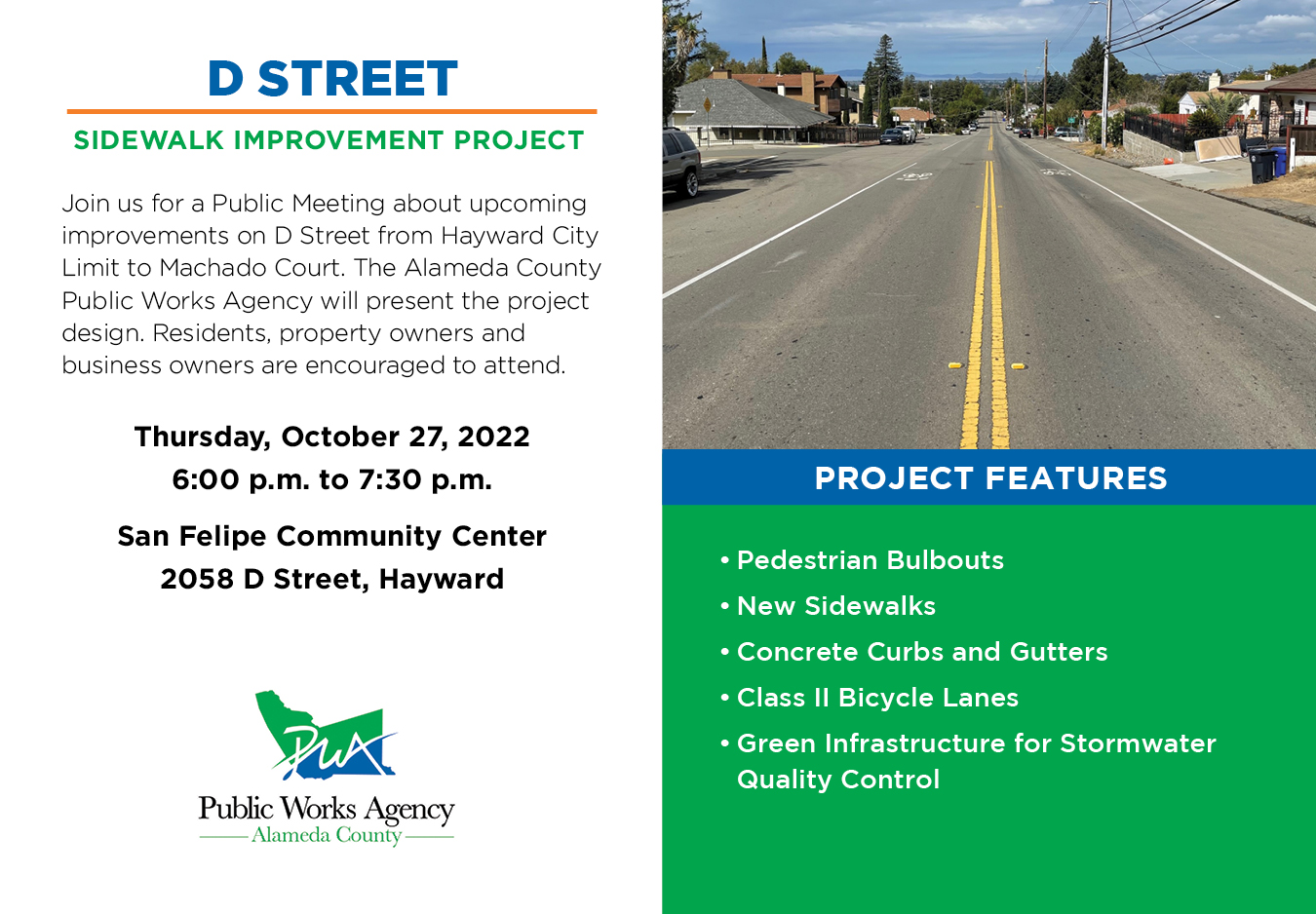 D STREET

SIDEWALK IMPROVEMENT PROJECT

Join us for a Public Meeting about upcoming improvements on D Street from Hayward City Limit to Machado Court. The Alameda County Public Works Agency will present the project design. Residents, property owners and business owners are encouraged to attend.

Thursday, October 27, 2022
6:00 p.m. to 7:30 p.m.

San Felipe Community Center
2058 D Street, Hayward

PWA
Public Works Agency
Alameda County

PROJECT FEATURES

• Pedestrian Bulbouts
• New Sidewalks
• Concrete Curbs and Gutters
• Class II Bicycle Lanes
• Green Infrastructure for Stormwater Quality Control